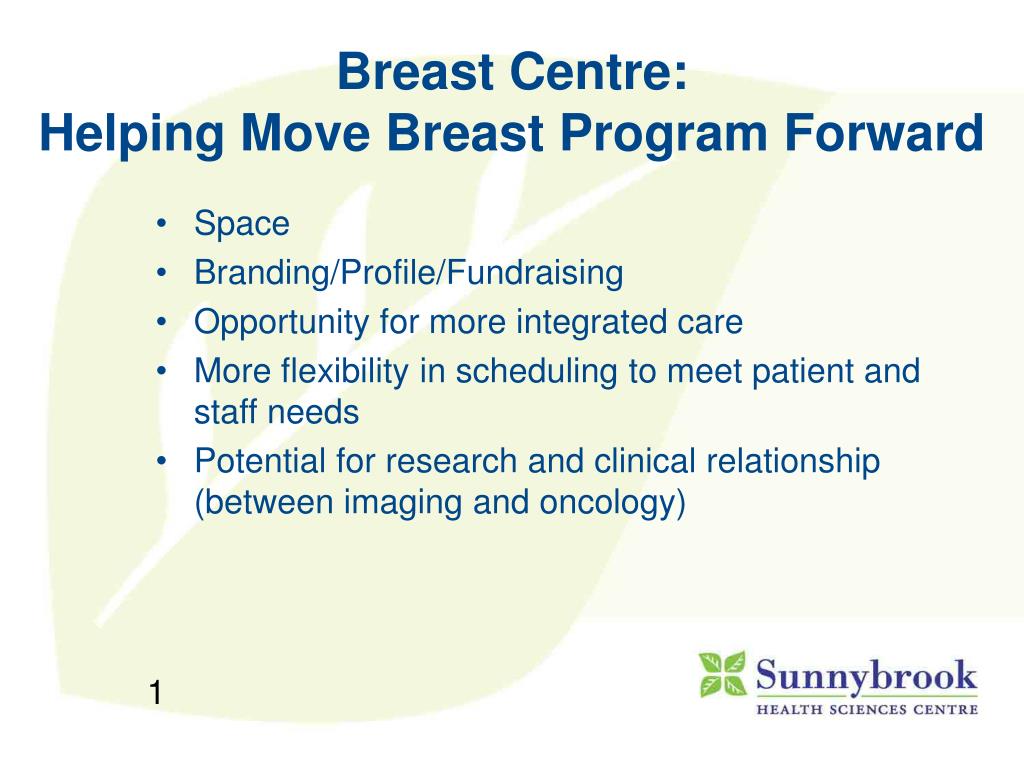 Breast Centre:
Helping Move Breast Program Forward

• Space
• Branding/Profile/Fundraising
• Opportunity for more integrated care
• More flexibility in scheduling to meet patient and staff needs
• Potential for research and clinical relationship (between imaging and oncology)

1

Sunnybrook
HEALTH SCIENCES CENTRE